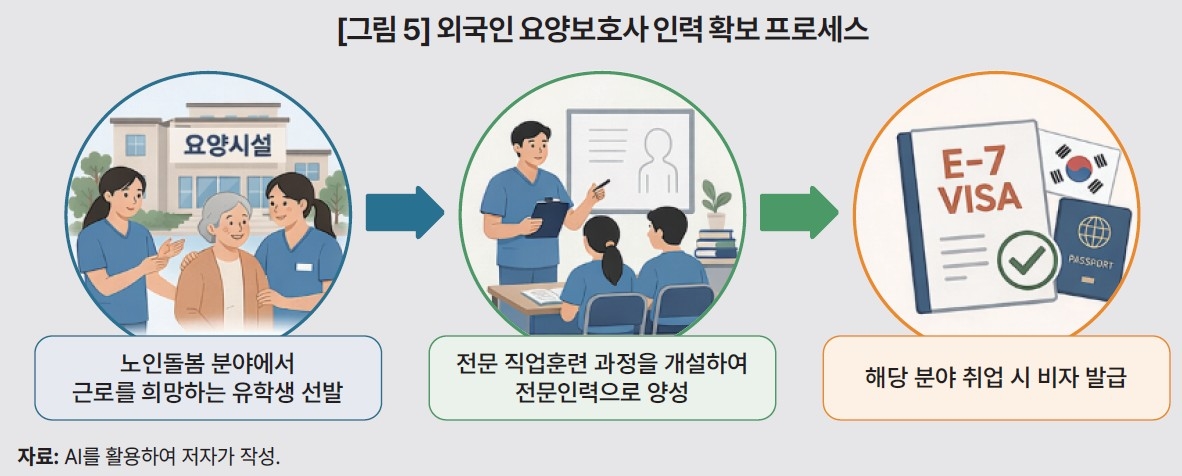 [그림 5] 외국인 요양보호사 인력 확보 프로세스

요양시설

E-7
VISA

PASSPORT

노인돌봄 분야에서
근로를 희망하는 유학생 선발

전문 직업훈련 과정을 개설하여
전문인력으로 양성

해당 분야 취업 시 비자 발급

자료: AI를 활용하여 저자가 작성.